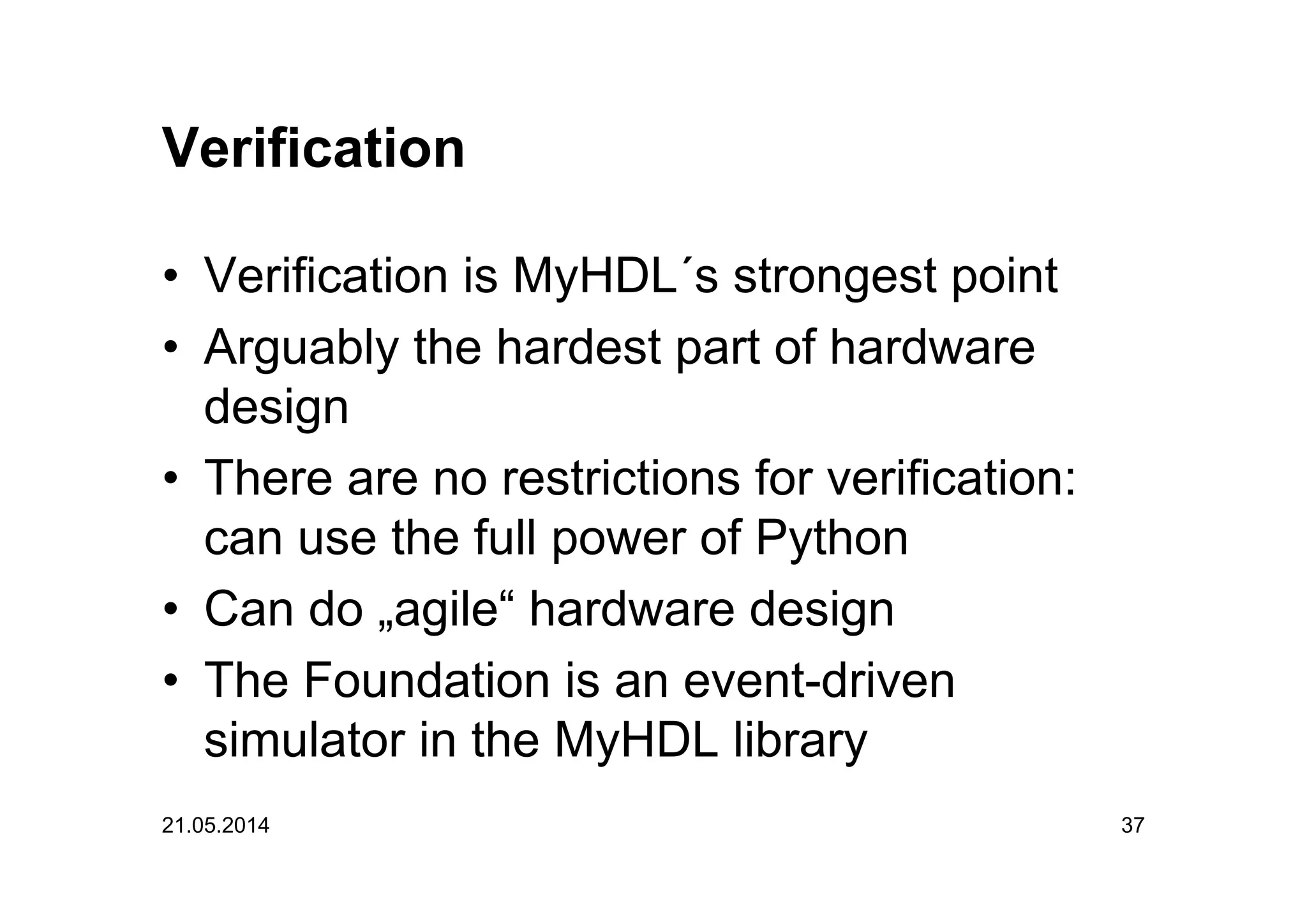 Verification

• Verification is MyHDL´s strongest point
• Arguably the hardest part of hardware design
• There are no restrictions for verification: can use the full power of Python
• Can do „agile“ hardware design
• The Foundation is an event-driven simulator in the MyHDL library

21.05.2014

37